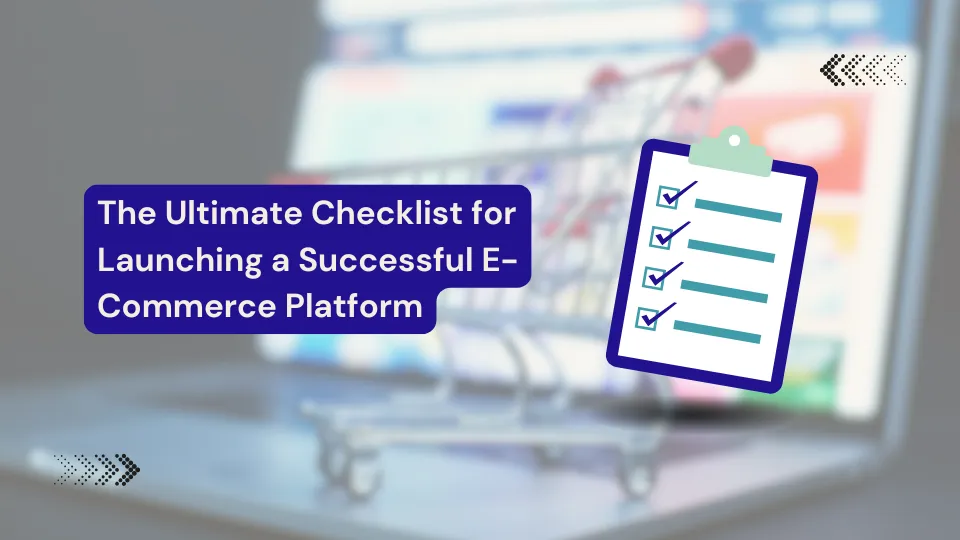 The Ultimate Checklist for Launching a Successful E-Commerce Platform